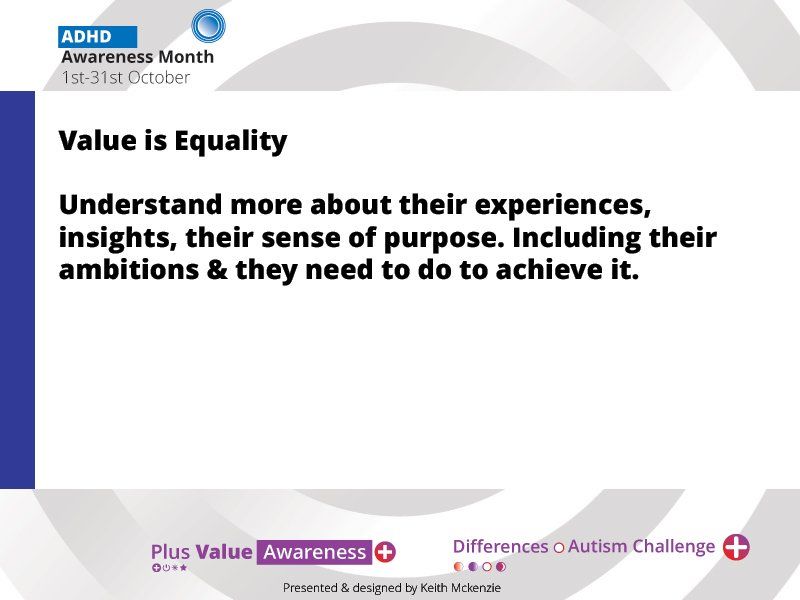 ADHD
Awareness Month
1st-31st October

Value is Equality

Understand more about their experiences, insights, their sense of purpose. Including their ambitions & they need to do to achieve it.

Plus Value Awareness

Differences Autism Challenge

Presented & designed by Keith Mckenzie